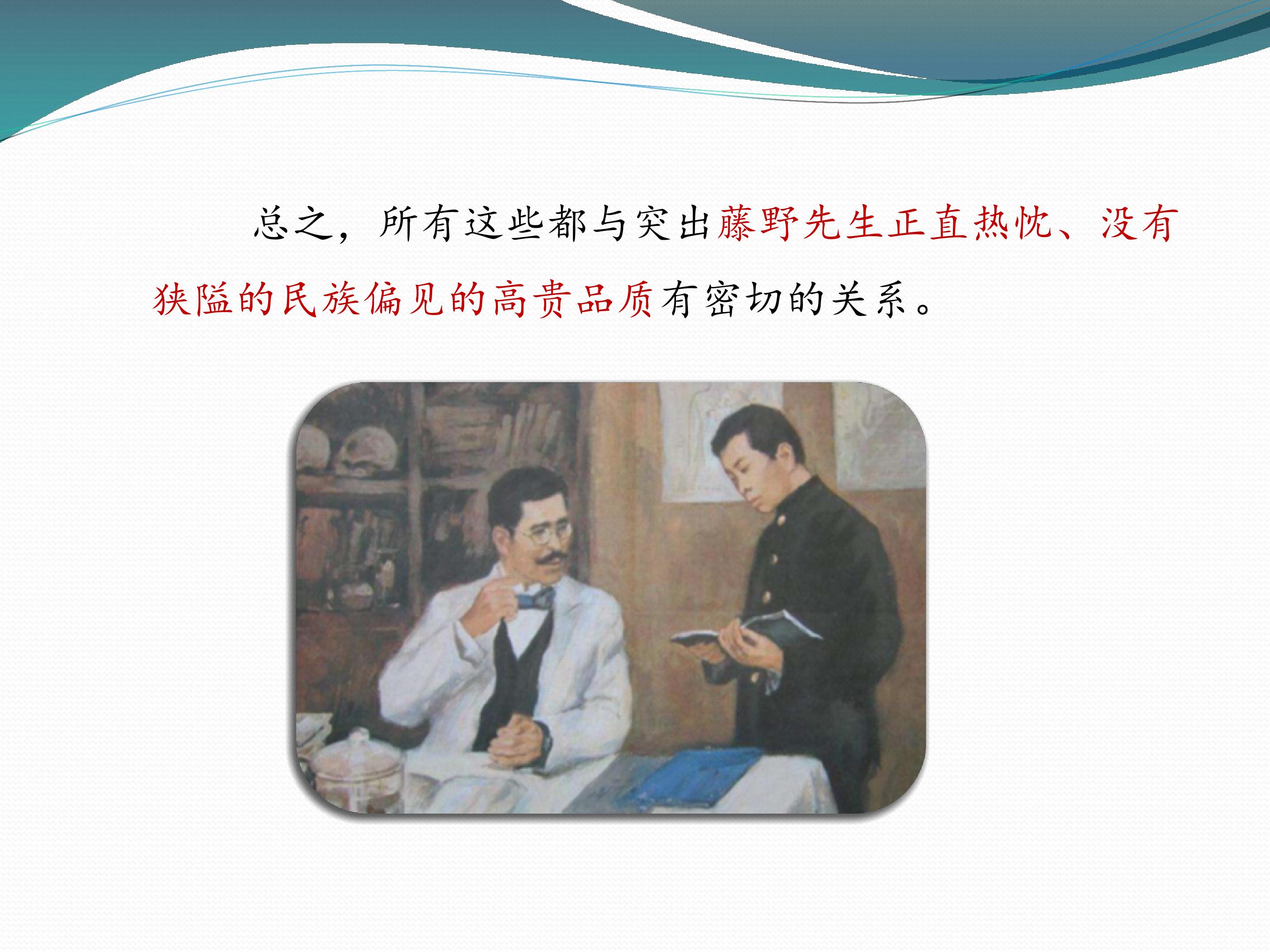 总之，所有这些都与突出藤野先生正直热忱、没有狭隘的民族偏见的高贵品质有密切的关系。